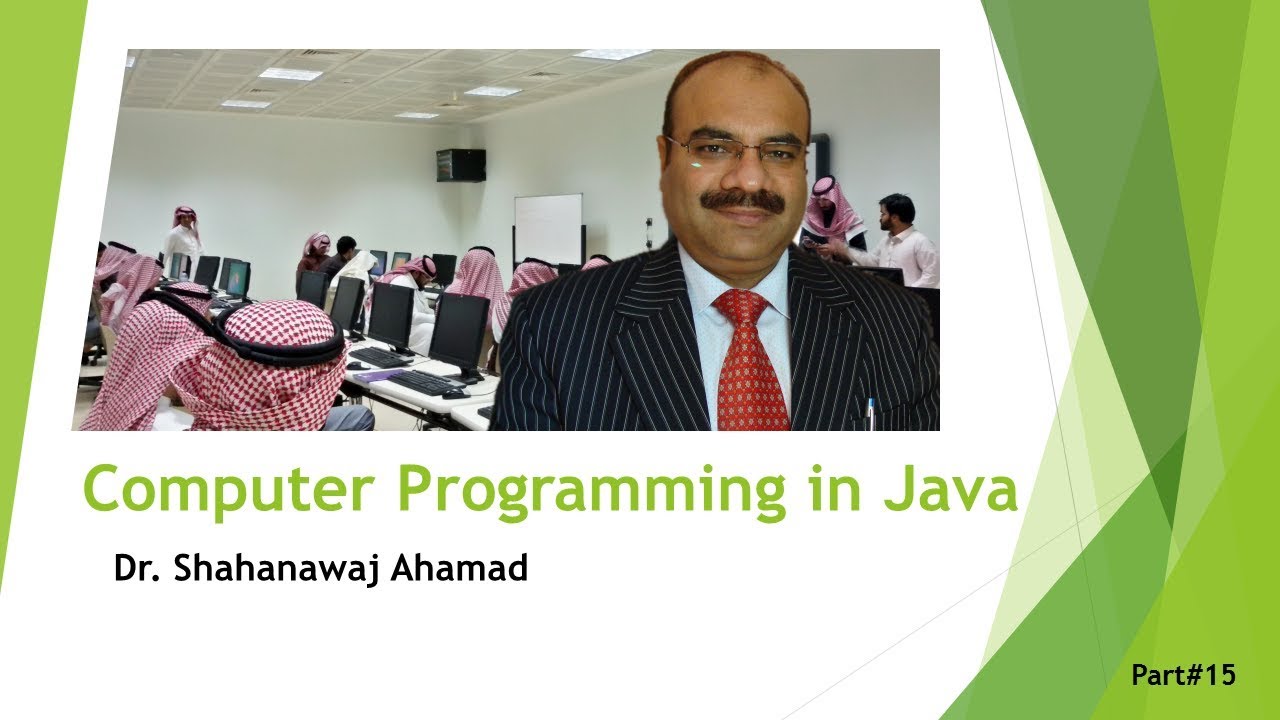 Computer Programming in Java

Dr. Shahanawaj Ahamad

Part#15